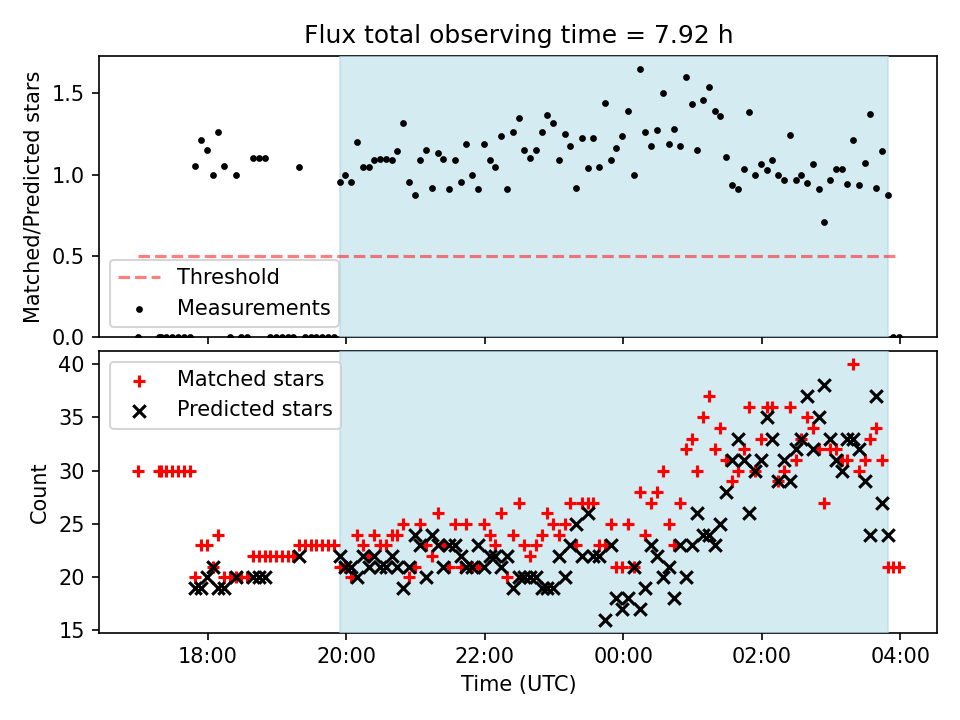 Flux total observing time = 7.92 h

Matched/Predicted stars

1.5
1.0
0.5
0.0

Threshold
Measurements

Count

40
35
30
25
20
15

Matched stars
Predicted stars

18:00
20:00
22:00
00:00
02:00
04:00

Time (UTC)